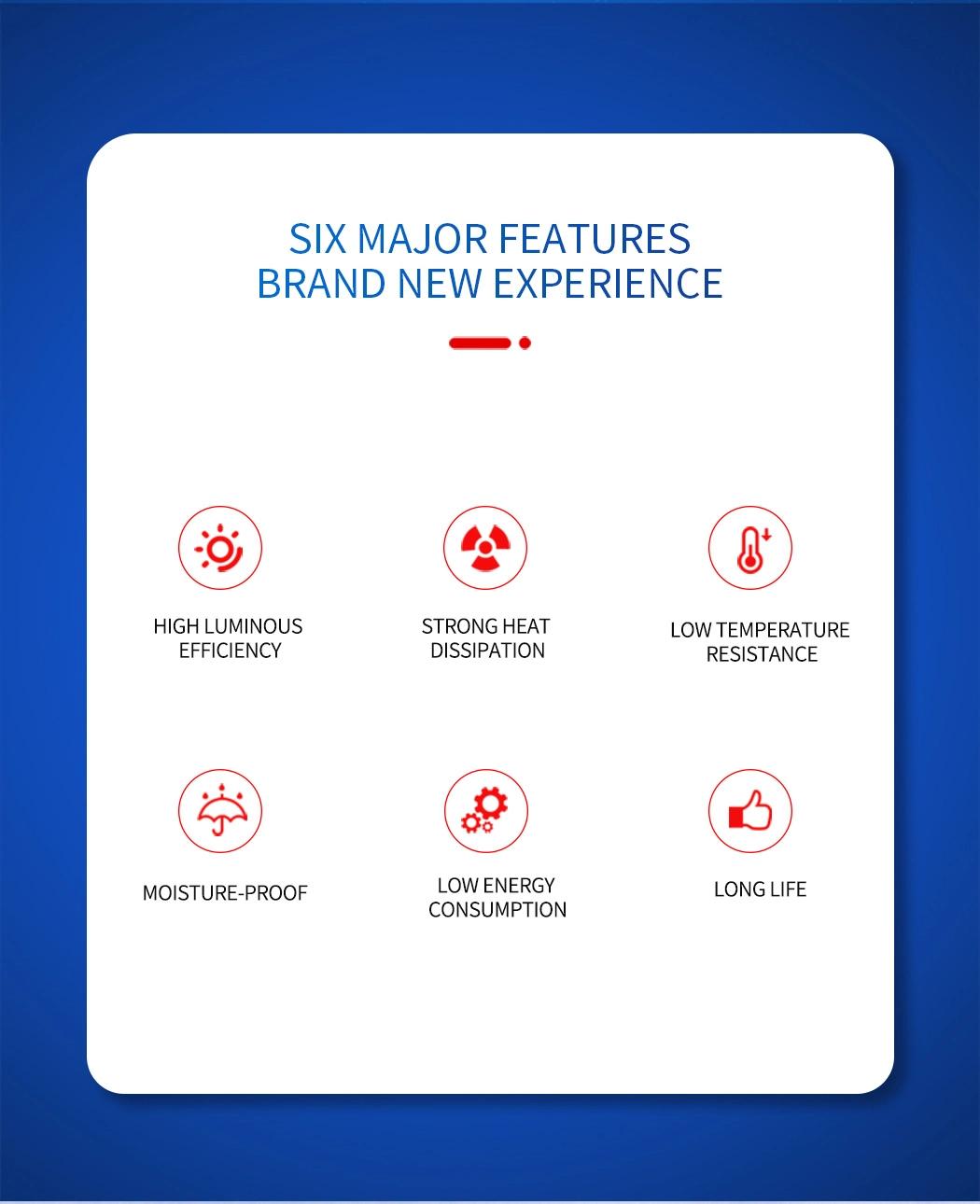 SIX MAJOR FEATURES
BRAND NEW EXPERIENCE

HIGH LUMINOUS EFFICIENCY

STRONG HEAT DISSIPATION

LOW TEMPERATURE RESISTANCE

MOISTURE-PROOF

LOW ENERGY CONSUMPTION

LONG LIFE